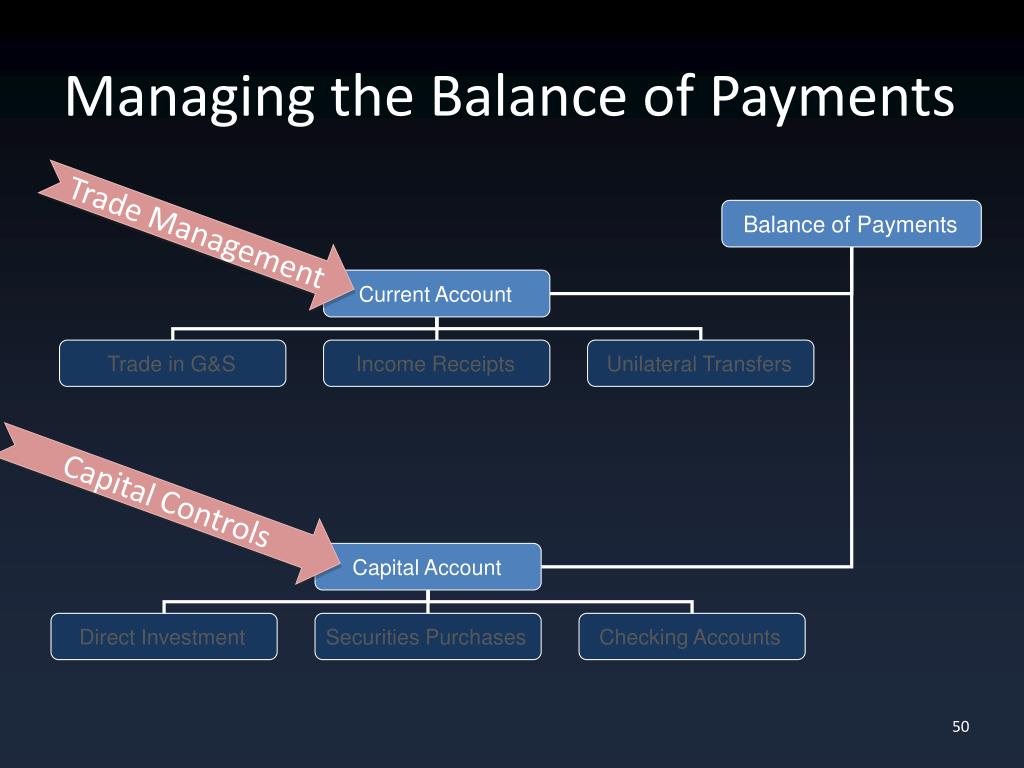 Managing the Balance of Payments

Trade Management

Balance of Payments

Current Account

Trade in G&S

Income Receipts

Unilateral Transfers

Capital Controls

Capital Account

Direct Investment

Securities Purchases

Checking Accounts

50